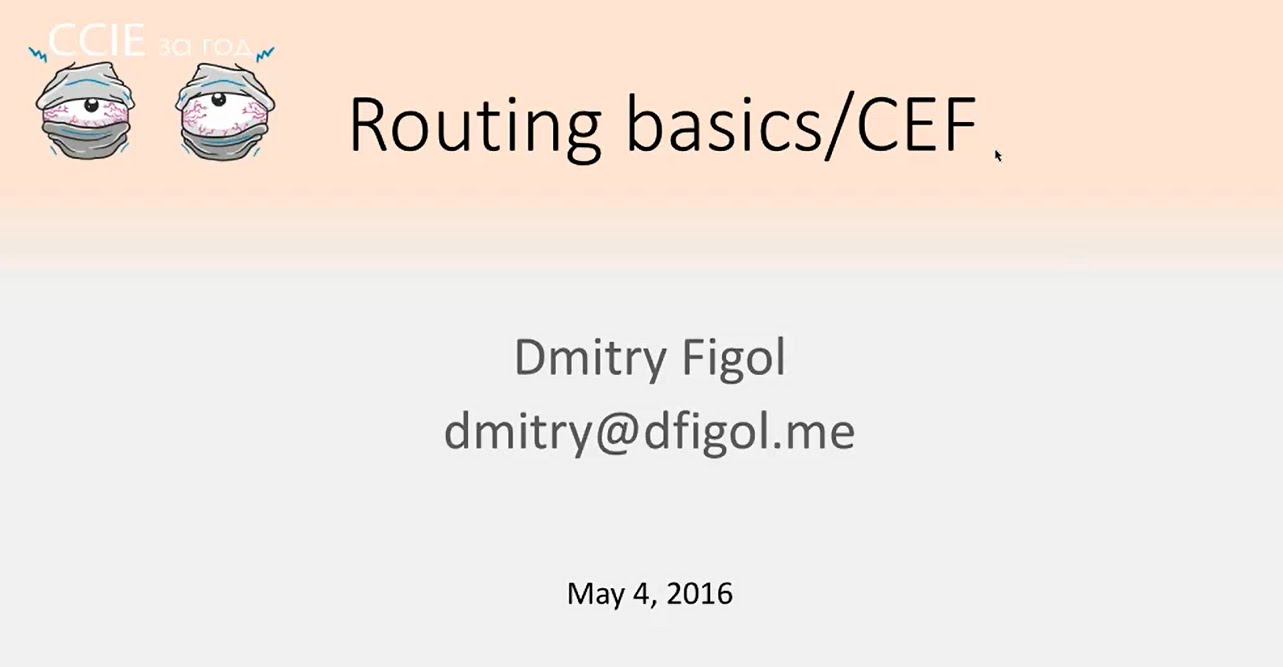 CCIE за год

Routing basics/CEF

Dmitry Figol
dmitry@dfigol.me

May 4, 2016